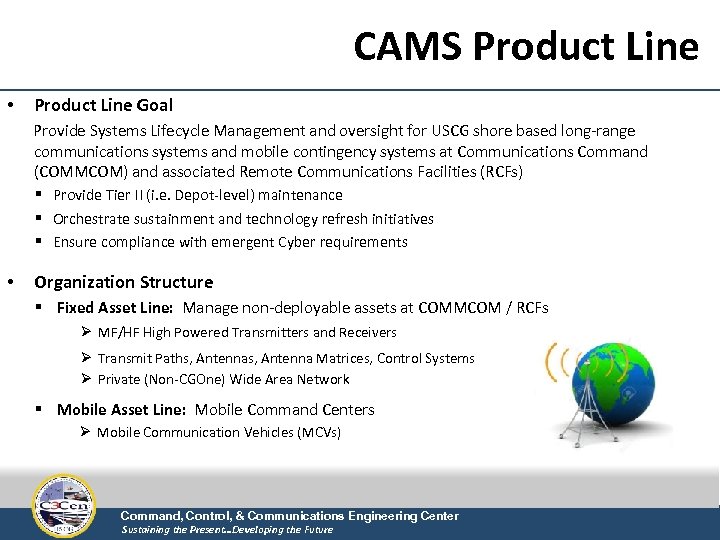 CAMS Product Line

• Product Line Goal

Provide Systems Lifecycle Management and oversight for USCG shore based long-range communications systems and mobile contingency systems at Communications Command (COMMCOM) and associated Remote Communications Facilities (RCFs)

▪ Provide Tier II (i.e. Depot-level) maintenance
▪ Orchestrate sustainment and technology refresh initiatives
▪ Ensure compliance with emergent Cyber requirements

• Organization Structure

▪ Fixed Asset Line: Manage non-deployable assets at COMMCOM / RCFs
➢ MF/HF High Powered Transmitters and Receivers
➢ Transmit Paths, Antennas, Antenna Matrices, Control Systems
➢ Private (Non-CGOne) Wide Area Network

▪ Mobile Asset Line: Mobile Command Centers
➢ Mobile Communication Vehicles (MCVs)

C3Cen

Command, Control, & Communications Engineering Center
Sustaining the Present...Developing the Future